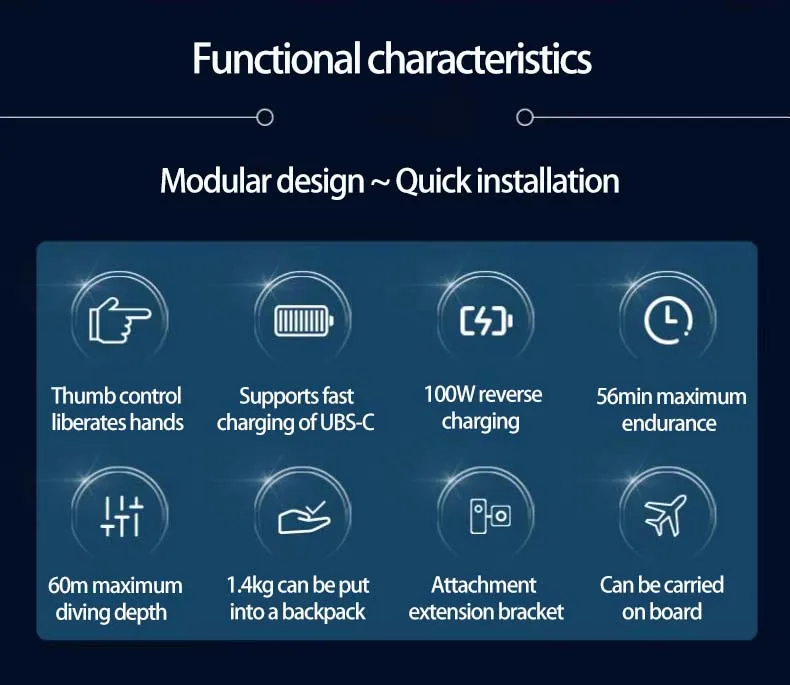 Functional characteristics

Modular design ~ Quick installation

Thumb control liberates hands

Supports fast charging of UBS-C

100W reverse charging

56min maximum endurance

60m maximum diving depth

1.4kg can be put into a backpack

Attachment extension bracket

Can be carried on board